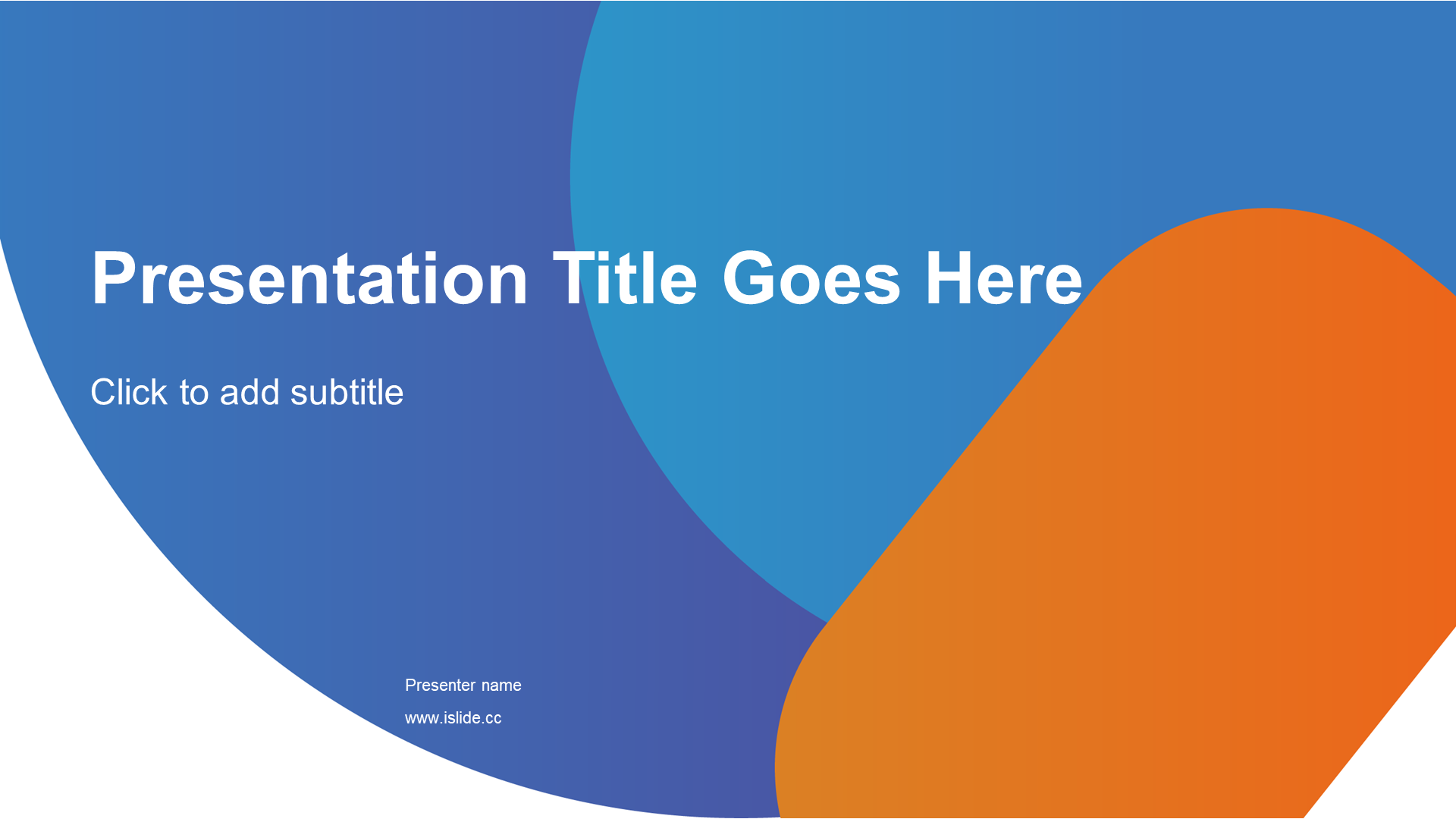 Presentation Title Goes Here

Click to add subtitle

Presenter name

www.islide.cc